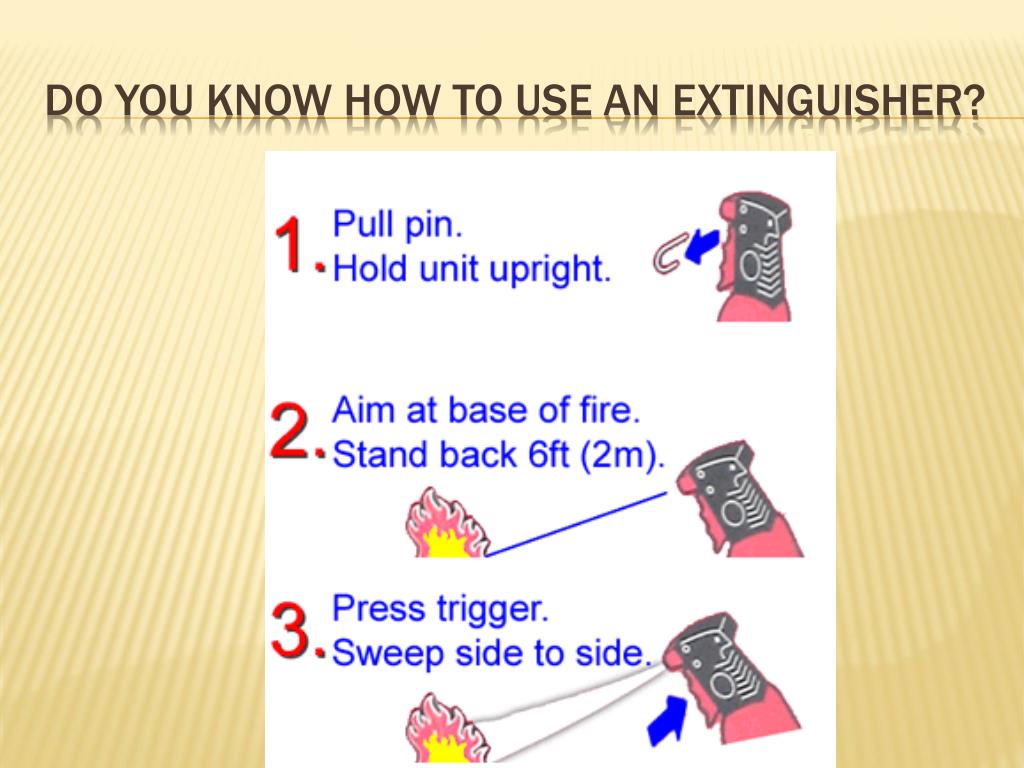 DO YOU KNOW HOW TO USE AN EXTINGUISHER?

1. Pull pin.
Hold unit upright.

2. Aim at base of fire.
Stand back 6ft (2m).

3. Press trigger.
Sweep side to side.